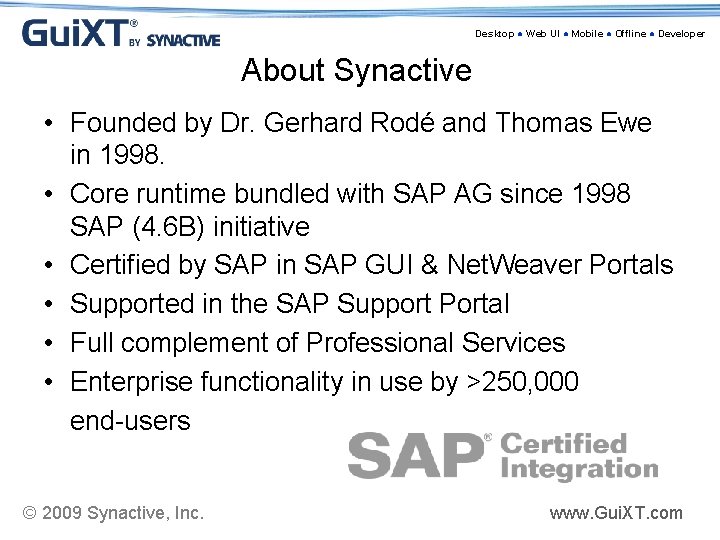 GuiXT® BY SYNACTIVE

Desktop • Web UI • Mobile • Offline • Developer

About Synactive

• Founded by Dr. Gerhard Rodé and Thomas Ewe in 1998.
• Core runtime bundled with SAP AG since 1998 SAP (4.6B) initiative
• Certified by SAP in SAP GUI & NetWeaver Portals
• Supported in the SAP Support Portal
• Full complement of Professional Services
• Enterprise functionality in use by >250,000 end-users

SAP® Certified Integration

© 2009 Synactive, Inc.

www.GuiXT.com